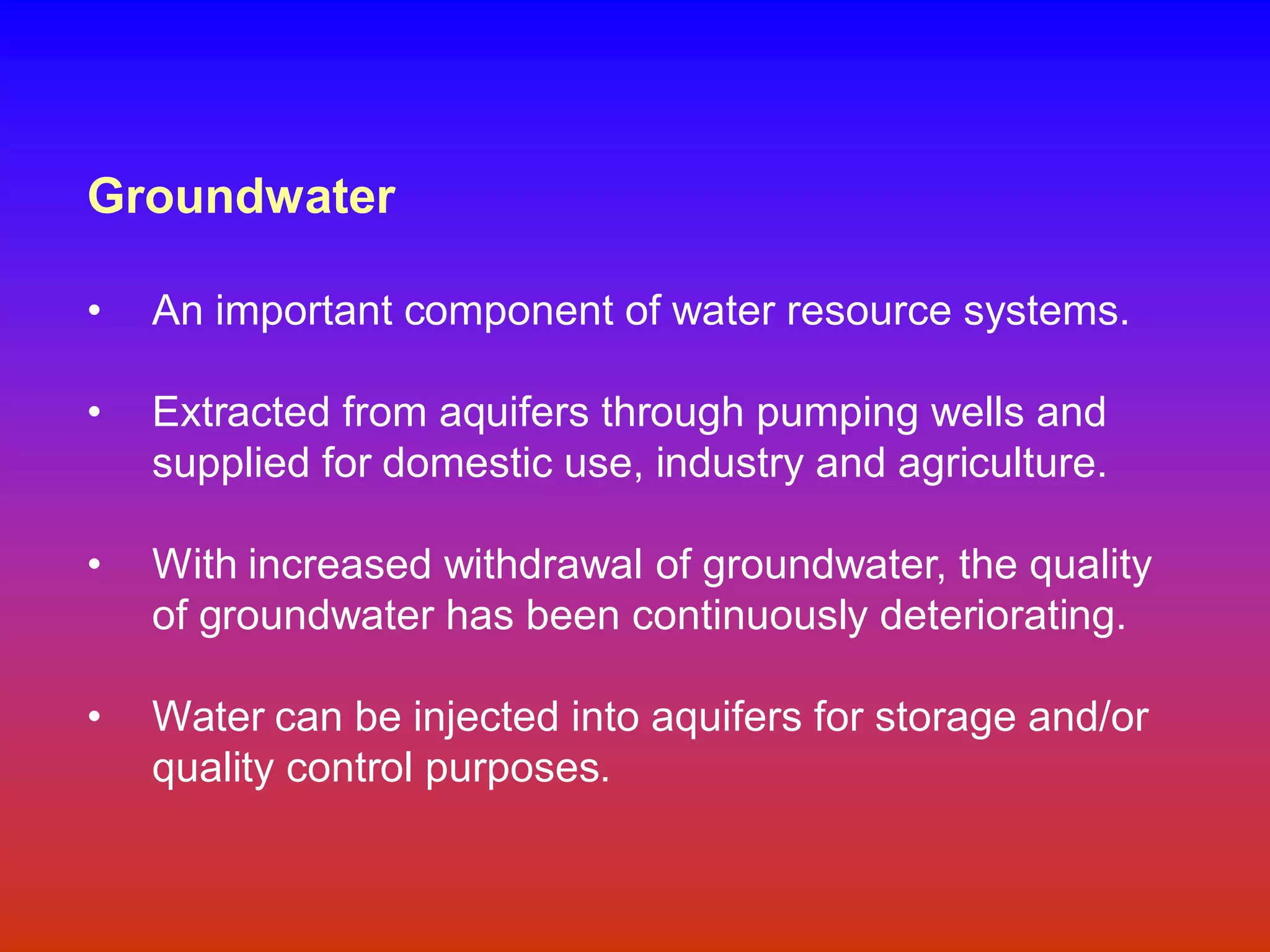 Groundwater

• An important component of water resource systems.

• Extracted from aquifers through pumping wells and supplied for domestic use, industry and agriculture.

• With increased withdrawal of groundwater, the quality of groundwater has been continuously deteriorating.

• Water can be injected into aquifers for storage and/or quality control purposes.